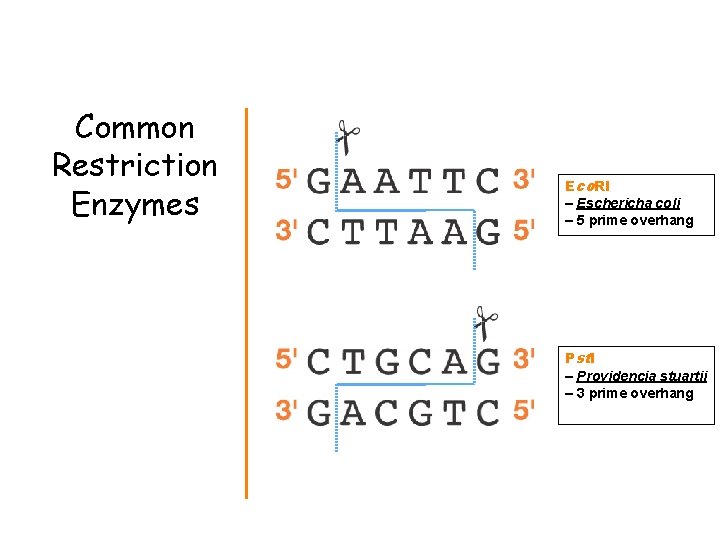 Common Restriction Enzymes

5' GAATTC 3'
3' CTTAAG 5'

EcoRI
– Eschericha coli
– 5 prime overhang

5' CTGCAG 3'
3' GACGTC 5'

PstI
– Providencia stuartii
– 3 prime overhang